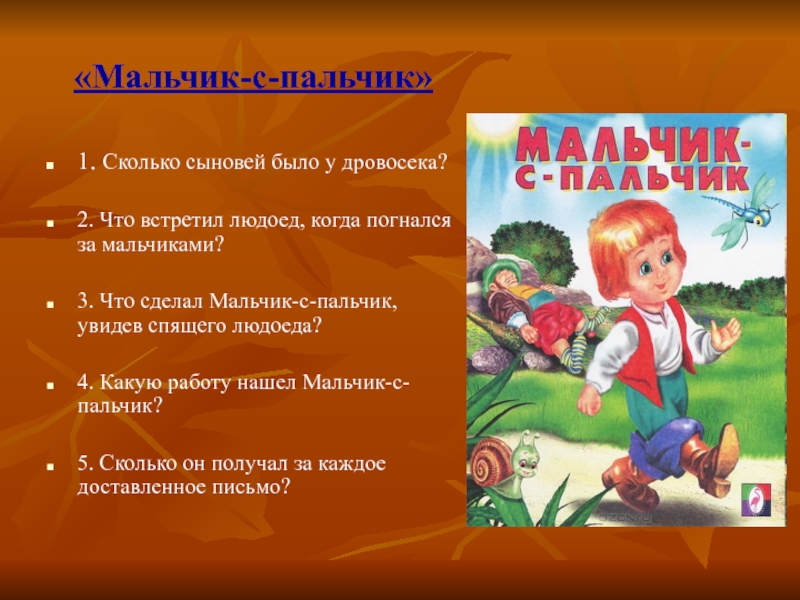 «Мальчик-с-пальчик»

1. Сколько сыновей было у дровосека?

2. Что встретил людоед, когда погнался за мальчиками?

3. Что сделал Мальчик-с-пальчик, увидев спящего людоеда?

4. Какую работу нашел Мальчик-с-пальчик?

5. Сколько он получал за каждое доставленное письмо?

МАЛЬЧИК-С-ПАЛЬЧИК

OZON.ru